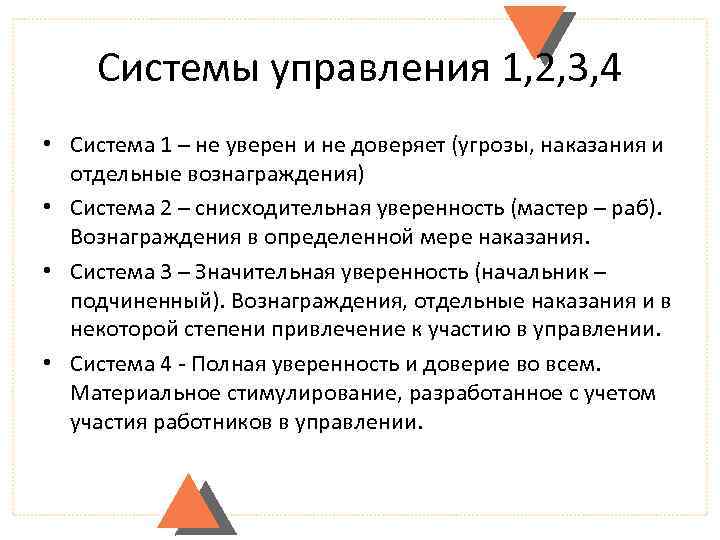 Системы управления 1,2,3,4

• Система 1 – не уверен и не доверяет (угрозы, наказания и отдельные вознаграждения)

• Система 2 – снисходительная уверенность (мастер – раб). Вознаграждения в определенной мере наказания.

• Система 3 – Значительная уверенность (начальник – подчиненный). Вознаграждения, отдельные наказания и в некоторой степени привлечение к участию в управлении.

• Система 4 - Полная уверенность и доверие во всем. Материальное стимулирование, разработанное с учетом участия работников в управлении.